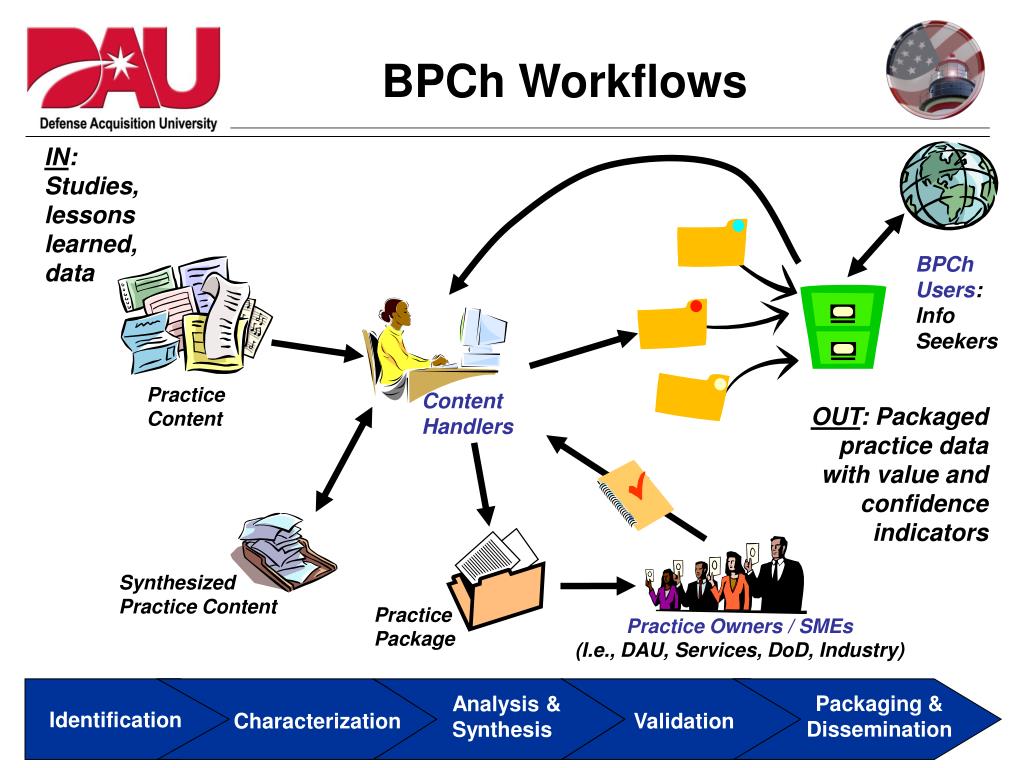 DAU
Defense Acquisition University

BPCh Workflows

IN: Studies, lessons learned, data

Practice Content

Content Handlers

BPCh Users: Info Seekers

OUT: Packaged practice data with value and confidence indicators

Synthesized Practice Content

Practice Package

Practice Owners / SMEs (I.e., DAU, Services, DoD, Industry)

Identification
Characterization
Analysis & Synthesis
Validation
Packaging & Dissemination